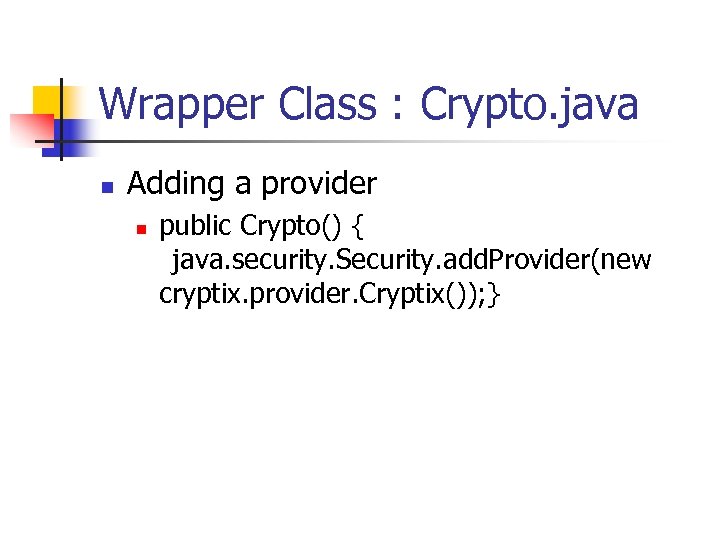 Wrapper Class : Crypto.java

Adding a provider

public Crypto() {
java.security.Security.addProvider(new cryptix.provider.Cryptix());}